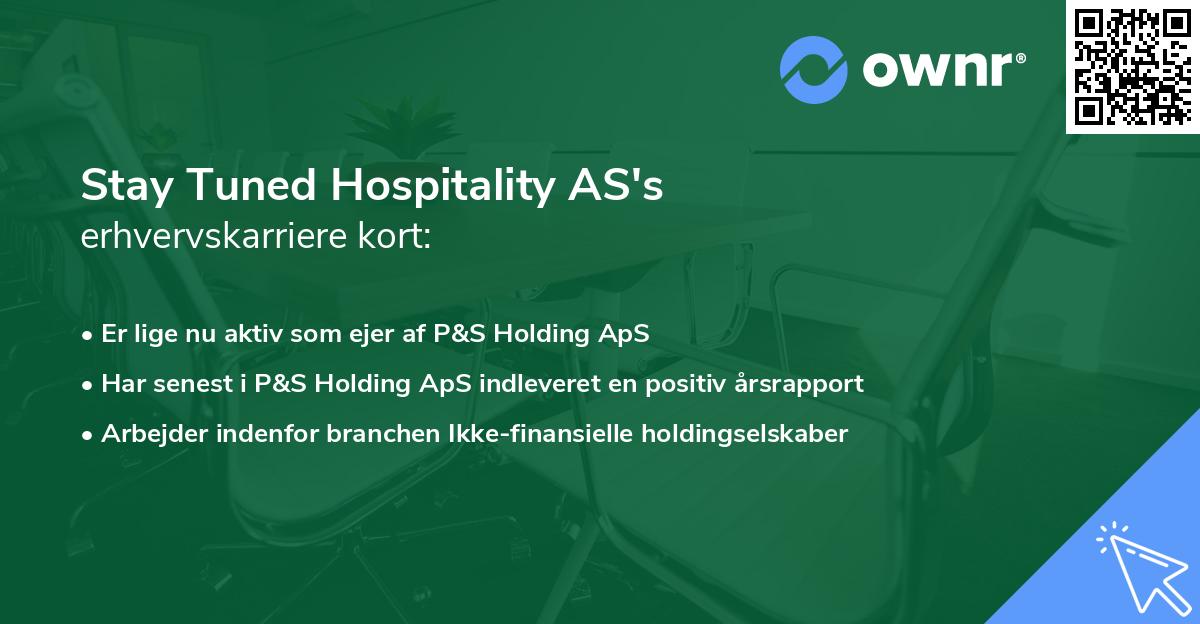 ownr®

Stay Tuned Hospitality AS's
erhvervskarriere kort:

• Er lige nu aktiv som ejer af P&S Holding ApS
• Har senest i P&S Holding ApS indleveret en positiv årsrapport
• Arbejder indenfor branchen Ikke-finansielle holdingselskaber